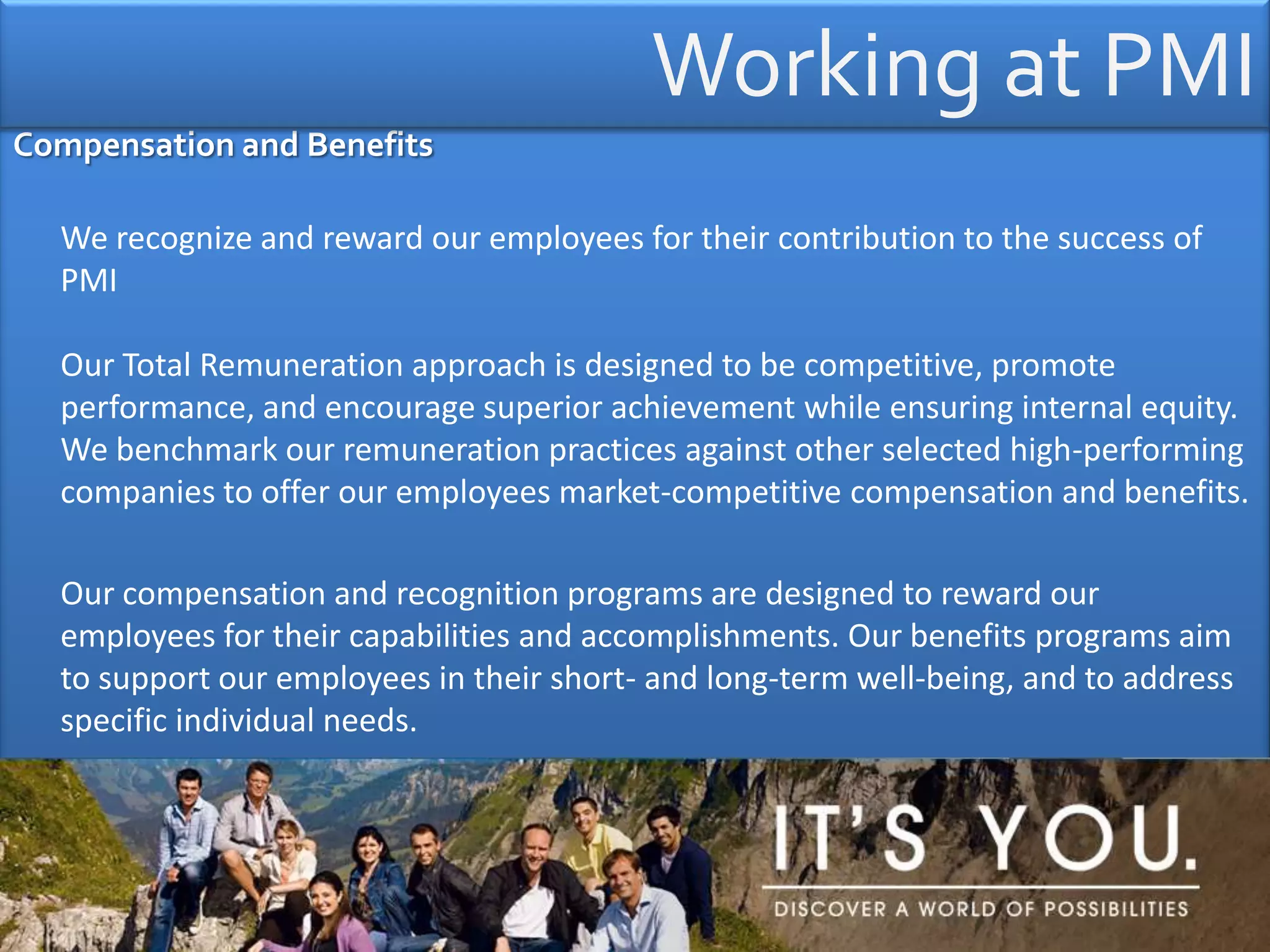 Working at PMI

Compensation and Benefits

We recognize and reward our employees for their contribution to the success of PMI

Our Total Remuneration approach is designed to be competitive, promote performance, and encourage superior achievement while ensuring internal equity. We benchmark our remuneration practices against other selected high-performing companies to offer our employees market-competitive compensation and benefits.

Our compensation and recognition programs are designed to reward our employees for their capabilities and accomplishments. Our benefits programs aim to support our employees in their short- and long-term well-being, and to address specific individual needs.

IT'S YOU.

DISCOVER A WORLD OF POSSIBILITIES